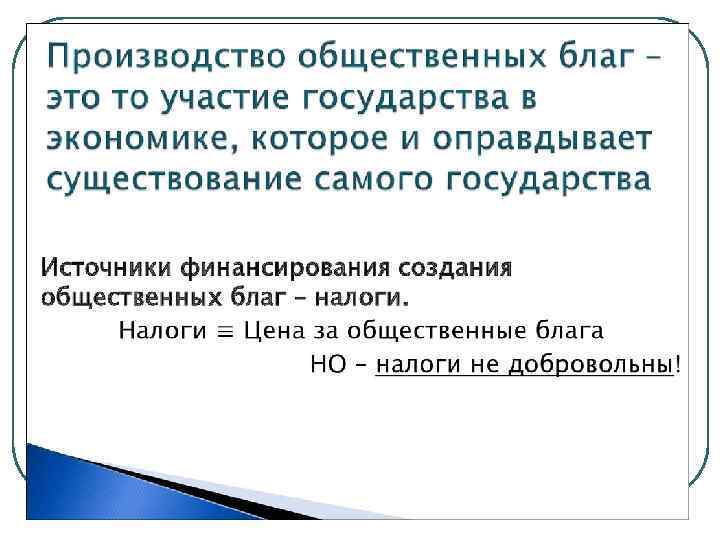 Производство общественных благ – это то участие государства в экономике, которое и оправдывает существование самого государства

Источники финансирования создания общественных благ – налоги.

Налоги $\equiv$ Цена за общественные блага

НО – налоги не добровольны!